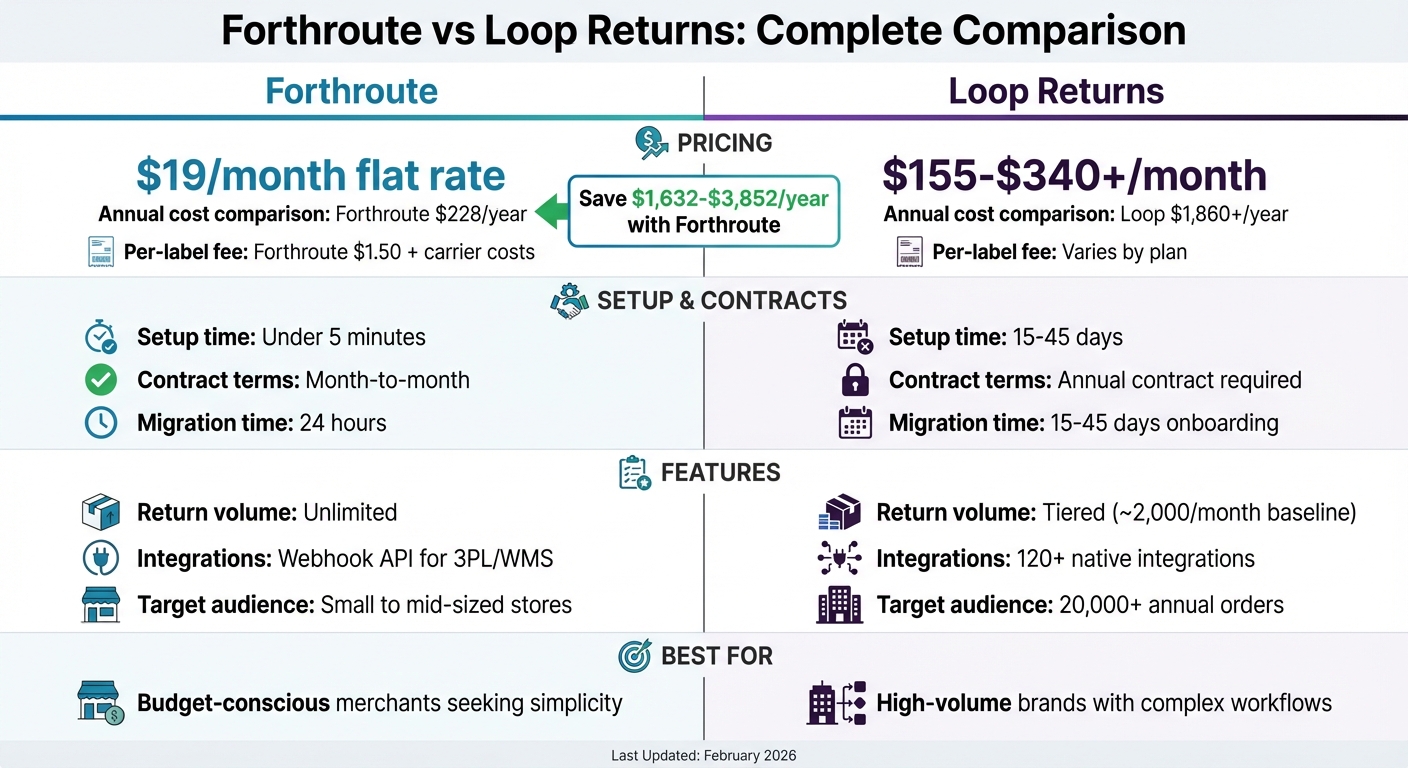 Forthroute vs Loop Returns: Complete Comparison

Forthroute

Loop Returns

PRICING

$19/month flat rate

Annual cost comparison: Forthroute $228/year

Per-label fee: Forthroute $1.50 + carrier costs

Save $1,632-$3,852/year with Forthroute

$155-$340+/month

Annual cost comparison: Loop $1,860+/year

Per-label fee: Varies by plan

SETUP & CONTRACTS

Setup time: Under 5 minutes

Contract terms: Month-to-month

Migration time: 24 hours

Setup time: 15-45 days

Contract terms: Annual contract required

Migration time: 15-45 days onboarding

FEATURES

Return volume: Unlimited

Integrations: Webhook API for 3PL/WMS

Target audience: Small to mid-sized stores

Return volume: Tiered (~2,000/month baseline)

Integrations: 120+ native integrations

Target audience: 20,000+ annual orders

BEST FOR

Budget-conscious merchants seeking simplicity

High-volume brands with complex workflows

Last Updated: February 2026